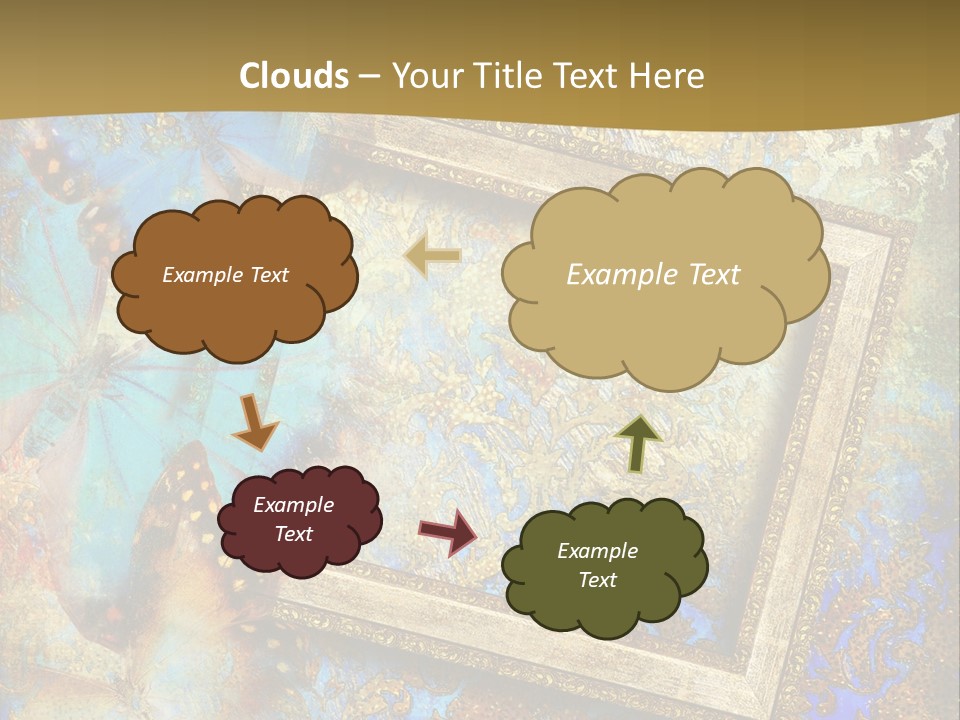 Clouds – Your Title Text Here

Example Text

Example Text

Example Text

Example Text